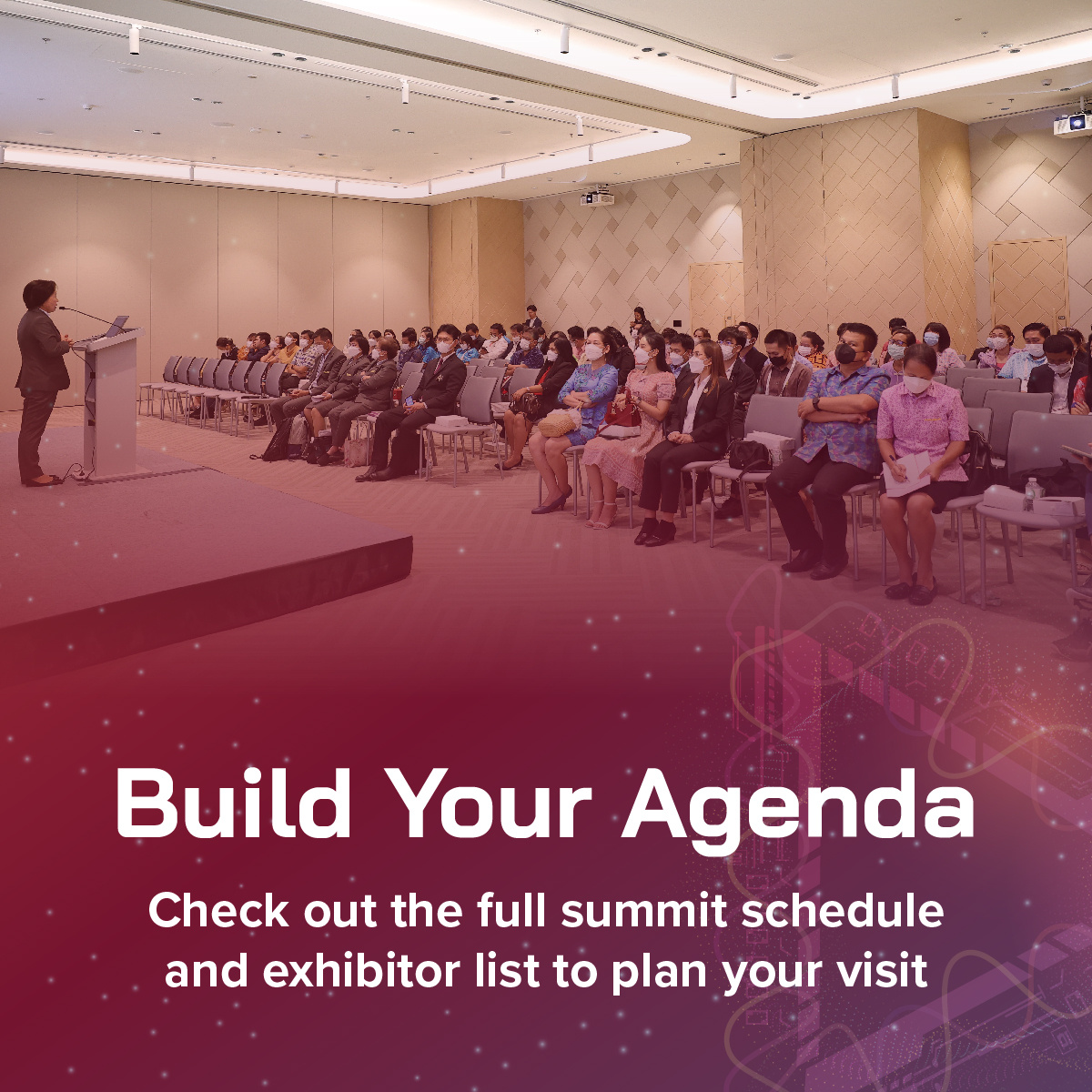 Build Your Agenda

Check out the full summit schedule and exhibitor list to plan your visit